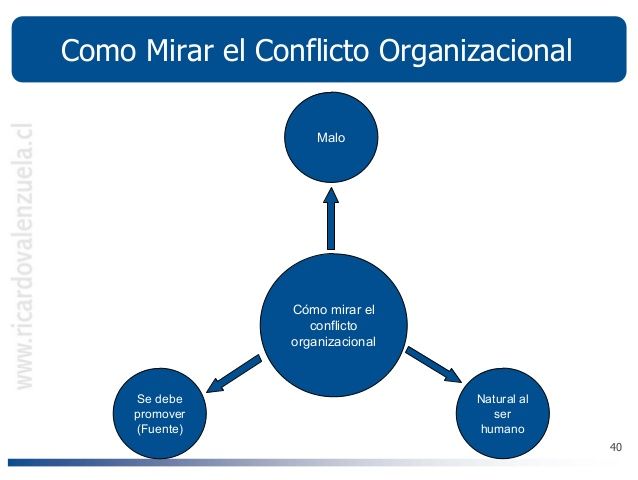 Como Mirar el Conflicto Organizacional

www.ricardovalenzuela.cl

Malo

Cómo mirar el conflicto organizacional

Se debe promover (Fuente)

Natural al ser humano

40